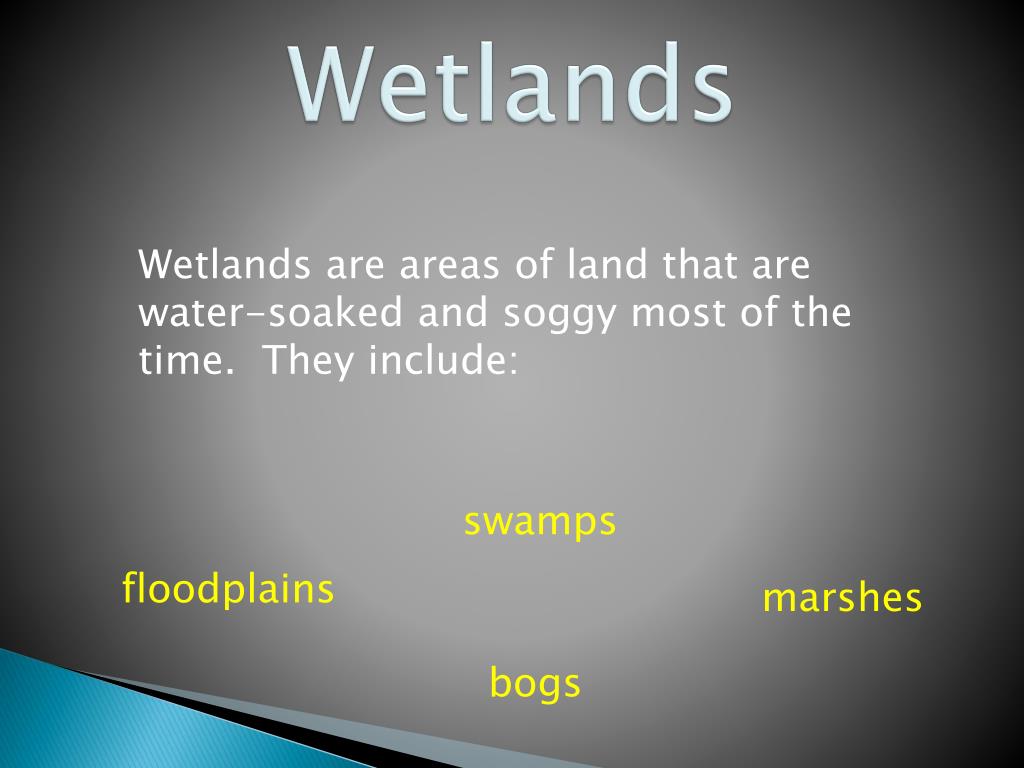 Wetlands

Wetlands are areas of land that are water-soaked and soggy most of the time. They include:

swamps

floodplains

marshes

bogs